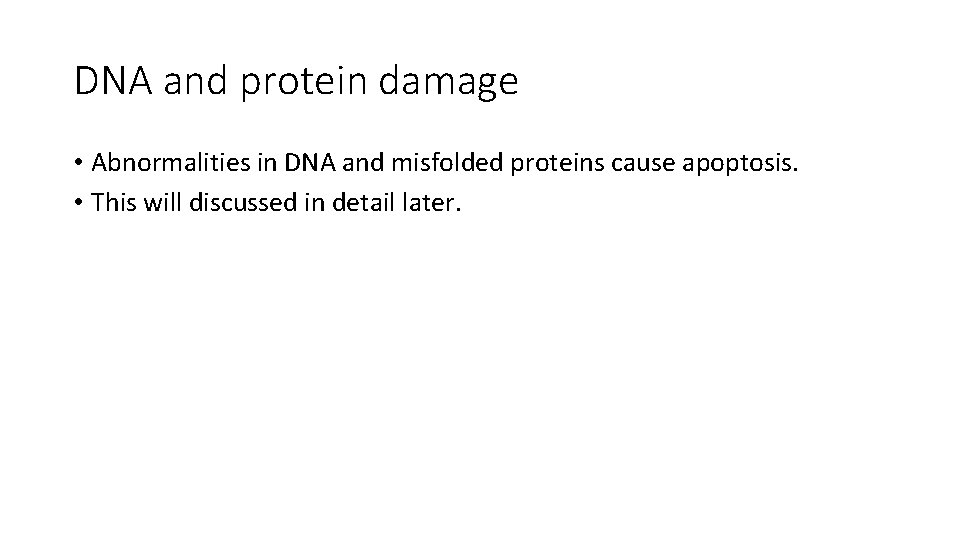 DNA and protein damage

• Abnormalities in DNA and misfolded proteins cause apoptosis.
• This will discussed in detail later.